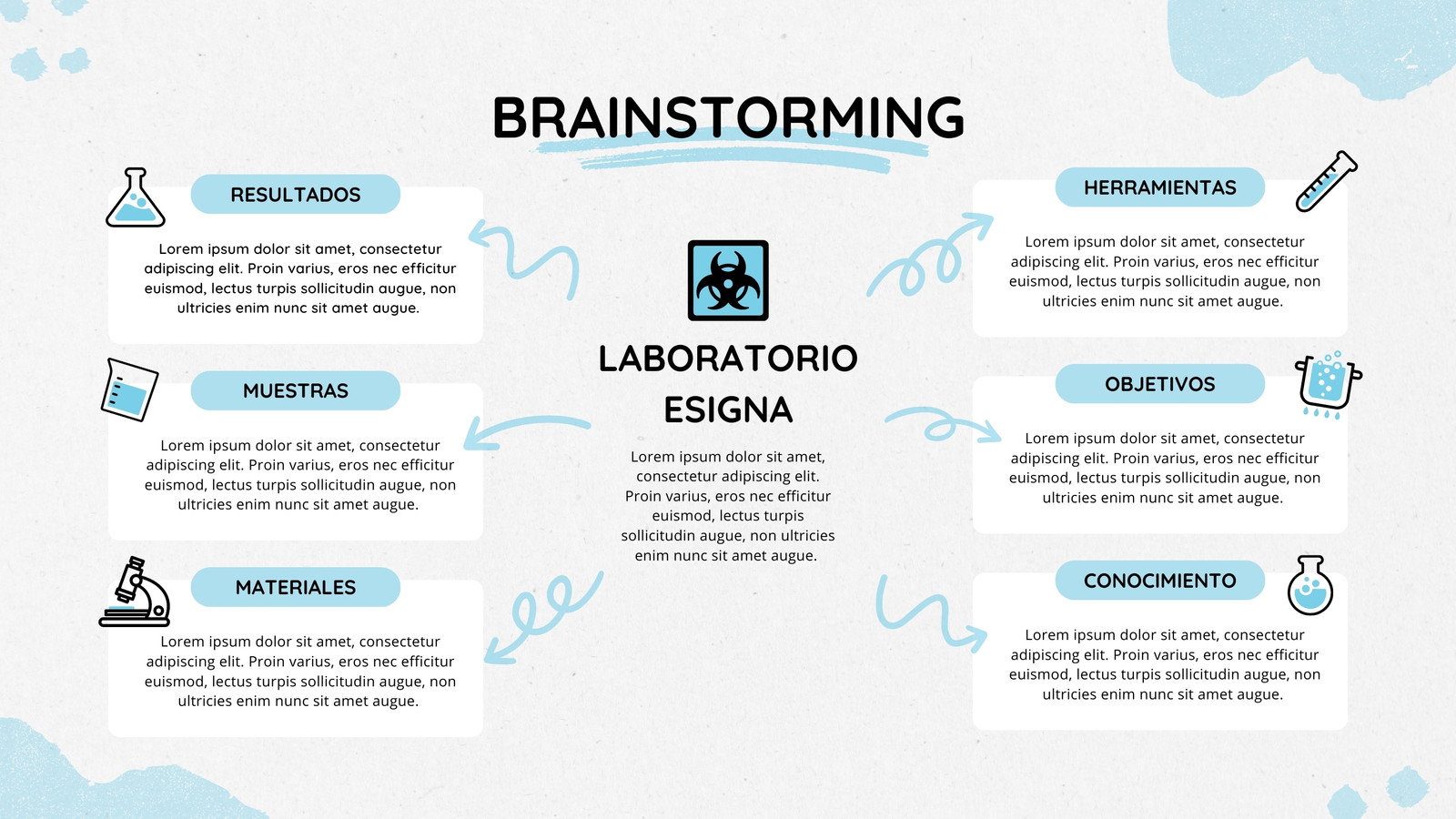 BRAINSTORMING

RESULTADOS

Lorem ipsum dolor sit amet, consectetur adipiscing elit. Proin varius, eros nec efficitur euismod, lectus turpis sollicitudin augue, non ultricies enim nunc sit amet augue.

MUESTRAS

Lorem ipsum dolor sit amet, consectetur adipiscing elit. Proin varius, eros nec efficitur euismod, lectus turpis sollicitudin augue, non ultricies enim nunc sit amet augue.

MATERIALES

Lorem ipsum dolor sit amet, consectetur adipiscing elit. Proin varius, eros nec efficitur euismod, lectus turpis sollicitudin augue, non ultricies enim nunc sit amet augue.

LABORATORIO ESIGNA

Lorem ipsum dolor sit amet, consectetur adipiscing elit. Proin varius, eros nec efficitur euismod, lectus turpis sollicitudin augue, non ultricies enim nunc sit amet augue.

HERRAMIENTAS

Lorem ipsum dolor sit amet, consectetur adipiscing elit. Proin varius, eros nec efficitur euismod, lectus turpis sollicitudin augue, non ultricies enim nunc sit amet augue.

OBJETIVOS

Lorem ipsum dolor sit amet, consectetur adipiscing elit. Proin varius, eros nec efficitur euismod, lectus turpis sollicitudin augue, non ultricies enim nunc sit amet augue.

CONOCIMIENTO

Lorem ipsum dolor sit amet, consectetur adipiscing elit. Proin varius, eros nec efficitur euismod, lectus turpis sollicitudin augue, non ultricies enim nunc sit amet augue.